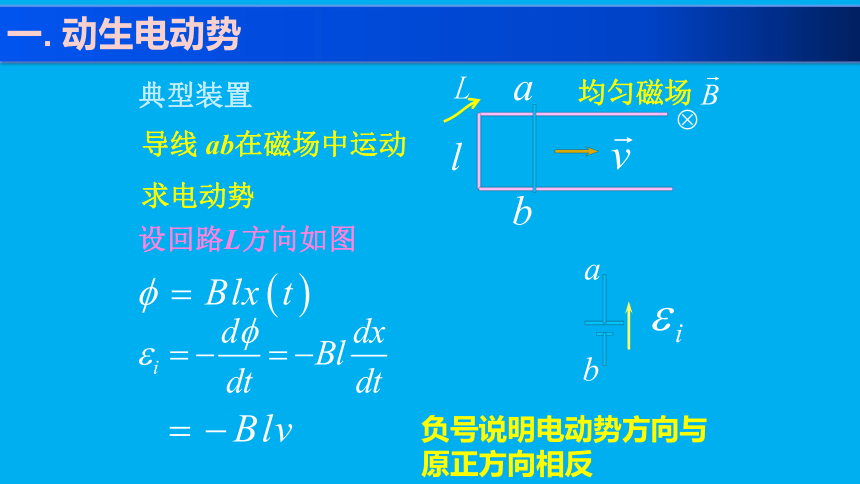 一. 动生电动势

典型装置

导线 $ab$在磁场中运动

求电动势

设回路$L$方向如图

$\phi = Blx(t)$

$\varepsilon_i = -\frac{d\phi}{dt} = -Bl\frac{dx}{dt}$

$= -Blv$

$L$ $a$ 均匀磁场 $\vec{B}$ $\otimes$

$l$ $\vec{v}$

$b$

$a$

$\varepsilon_i$

$b$

负号说明电动势方向与原正方向相反